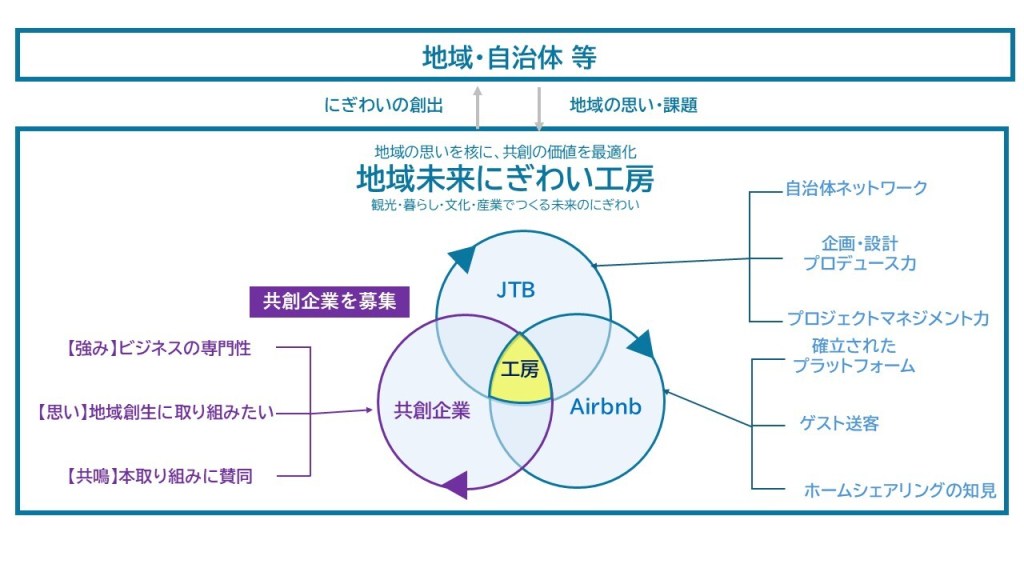 地域・自治体 等

にぎわいの創出

地域の思い・課題

地域の思いを核に、共創の価値を最適化

地域未来にぎわい工房

観光・暮らし・文化・産業でつくる未来のにぎわい

共創企業を募集

【強み】ビジネスの専門性

【思い】地域創生に取り組みたい

【共鳴】本取り組みに賛同

JTB

工房

共創企業

Airbnb

自治体ネットワーク

企画・設計
プロデュース力

プロジェクトマネジメント力

確立された
プラットフォーム

ゲスト送客

ホームシェアリングの知見